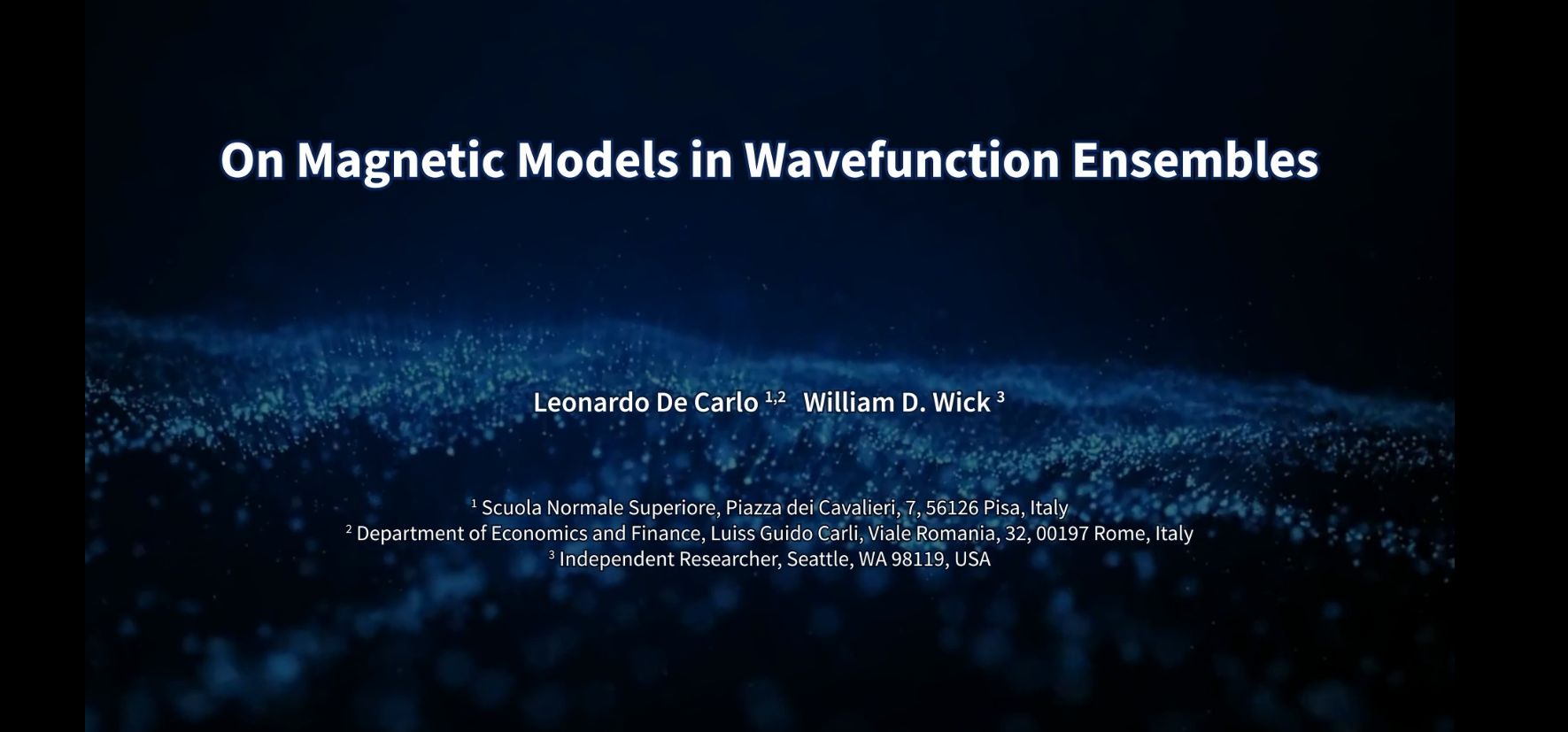 On Magnetic Models in Wavefunction Ensembles

Leonardo De Carlo $^{1,2}$ William D. Wick $^{3}$

$^{1}$ Scuola Normale Superiore, Piazza dei Cavalieri, 7, 56126 Pisa, Italy
$^{2}$ Department of Economics and Finance, Luiss Guido Carli, Viale Romania, 32, 00197 Rome, Italy
$^{3}$ Independent Researcher, Seattle, WA 98119, USA